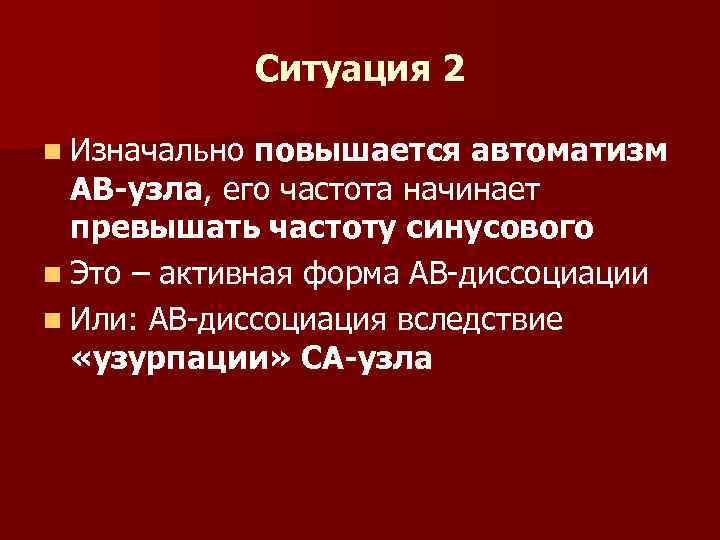 Ситуация 2

Изначально повышается автоматизм АВ-узла, его частота начинает превышать частоту синусового

Это – активная форма АВ-диссоциации

Или: АВ-диссоциация вследствие «узурпации» СА-узла